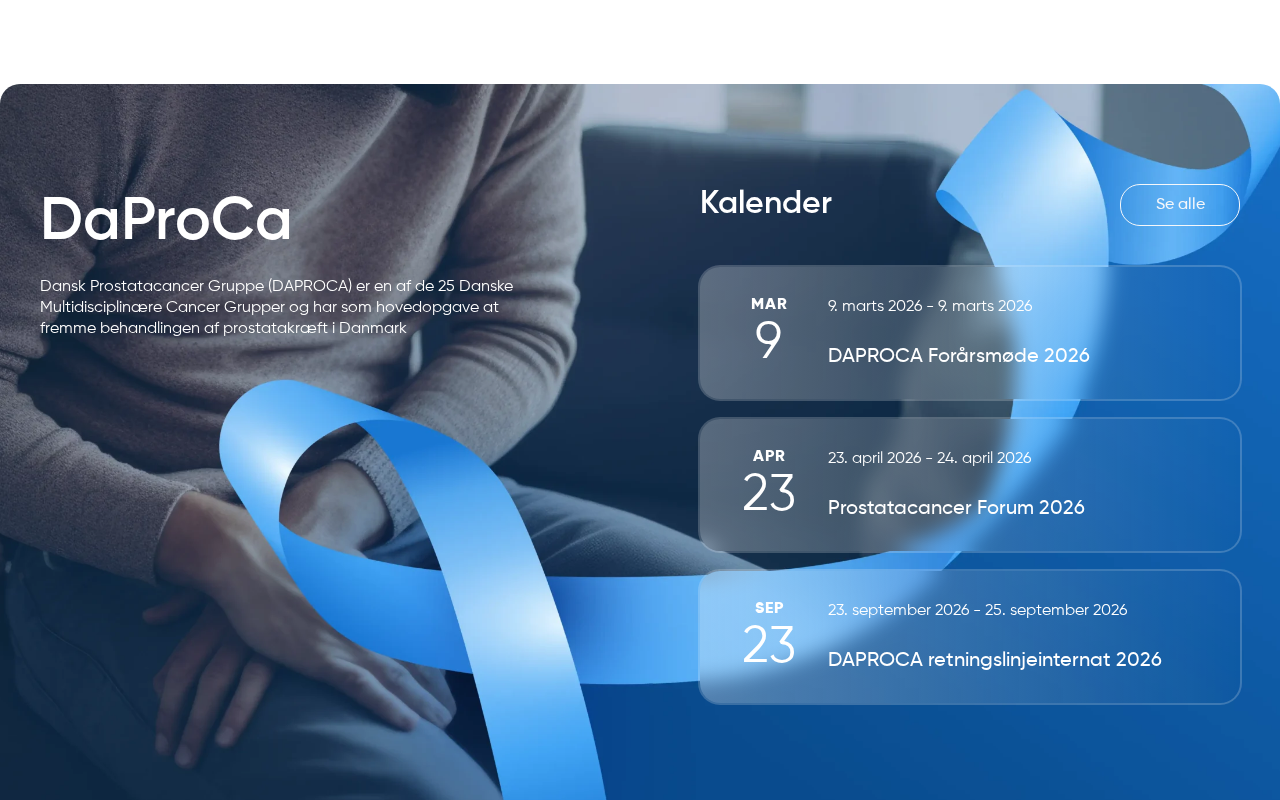 DaProCa

Dansk Prostatacancer Gruppe (DAPROCA) er en af de 25 Danske Multidisciplinære Cancer Grupper og har som hovedopgave at fremme behandlingen af prostatakræft i Danmark

Kalender

Se alle

MAR
9
9. marts 2026 - 9. marts 2026
DAPROCA Forårsmøde 2026

APR
23
23. april 2026 - 24. april 2026
Prostatacancer Forum 2026

SEP
23
23. september 2026 - 25. september 2026
DAPROCA retningslinjeinternat 2026